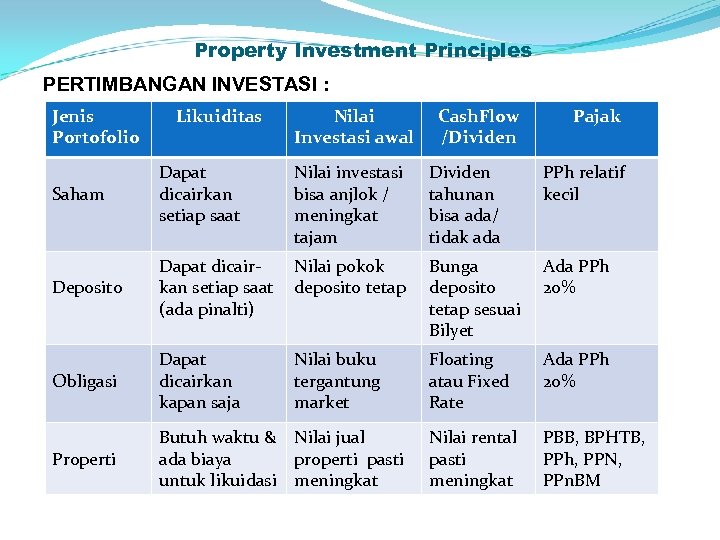 Property Investment Principles

PERTIMBANGAN INVESTASI :

| Jenis Portofolio | Likuiditas | Nilai Investasi awal | CashFlow /Dividen | Pajak |
|---|---|---|---|---|
| Saham | Dapat dicairkan setiap saat | Nilai investasi bisa anjlok / meningkat tajam | Dividen tahunan bisa ada/ tidak ada | PPh relatif kecil |
| Deposito | Dapat dicairkan setiap saat (ada pinalti) | Nilai pokok deposito tetap | Bunga deposito tetap sesuai Bilyet | Ada PPh 20% |
| Obligasi | Dapat dicairkan kapan saja | Nilai buku tergantung market | Floating atau Fixed Rate | Ada PPh 20% |
| Properti | Butuh waktu & ada biaya untuk likuidasi | Nilai jual properti pasti meningkat | Nilai rental pasti meningkat | PBB, BPHTB, PPh, PPN, PPnBM |